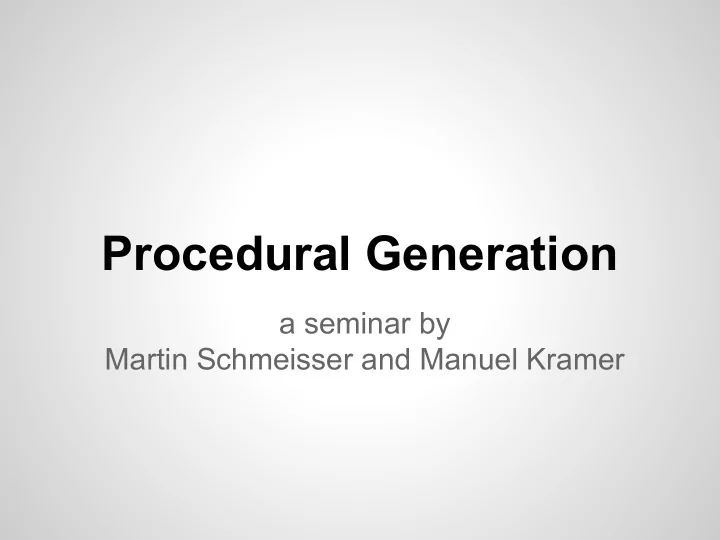 Procedural Generation

a seminar by
Martin Schmeisser and Manuel Kramer